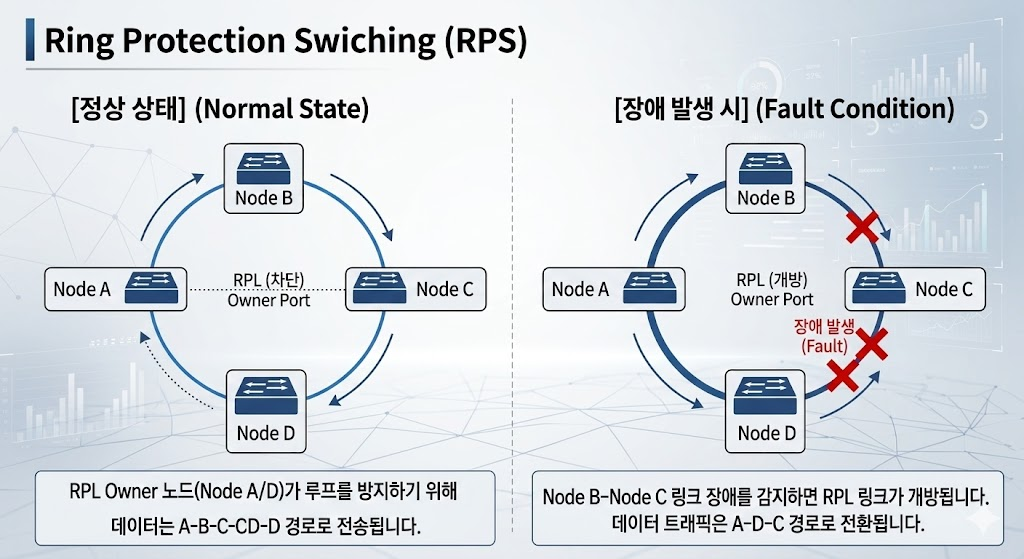 Ring Protection Swiching (RPS)

[정상 상태] (Normal State)

Node B

Node A

RPL (차단)
Owner Port

Node C

Node D

RPL Owner 노드(Node A/D)가 루프를 방지하기 위해 데이터는 A-B-C-CD-D 경로로 전송됩니다.

[장애 발생 시] (Fault Condition)

Node B

Node A

RPL (개방)
Owner Port

Node C

장애 발생
(Fault)

Node D

Node B-Node C 링크 장애를 감지하면 RPL 링크가 개방됩니다. 데이터 트래픽은 A-D-C 경로로 전환됩니다.